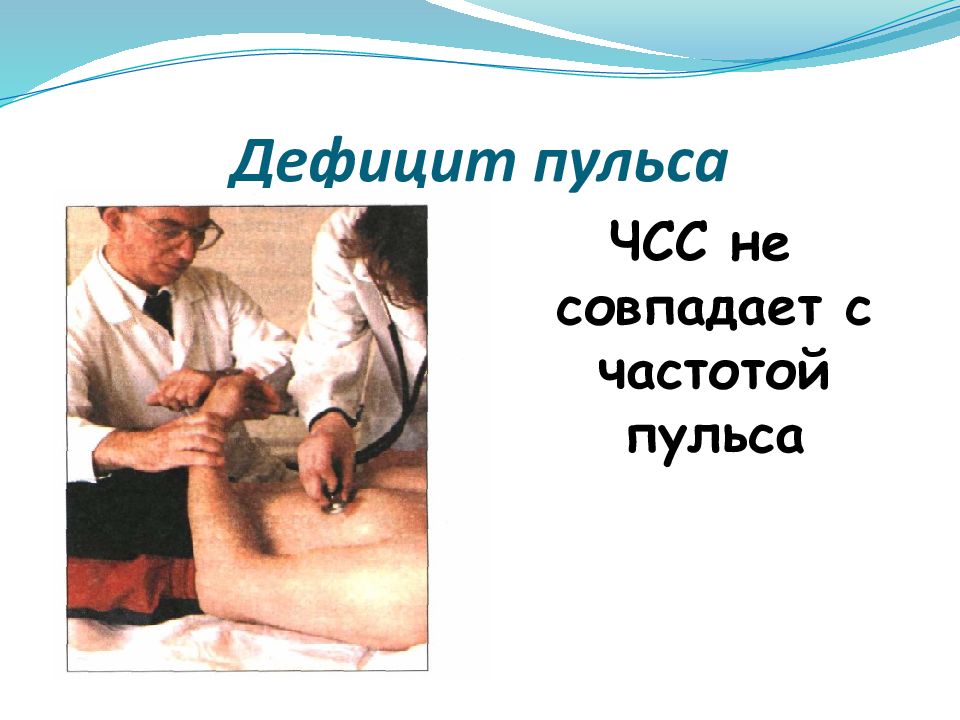 Дефицит пульса

ЧСС не совпадает с частотой пульса